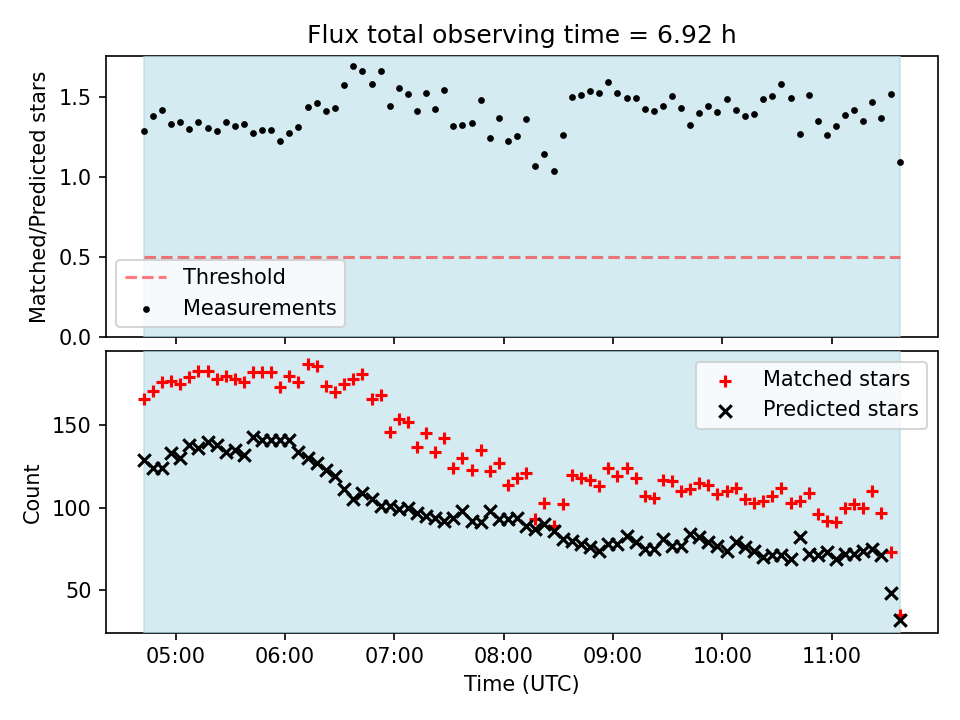 Flux total observing time = 6.92 h

Matched/Predicted stars

1.5
1.0
0.5
0.0

Threshold
Measurements

Matched stars
Predicted stars

Count

150
100
50

05:00
06:00
07:00
08:00
09:00
10:00
11:00

Time (UTC)